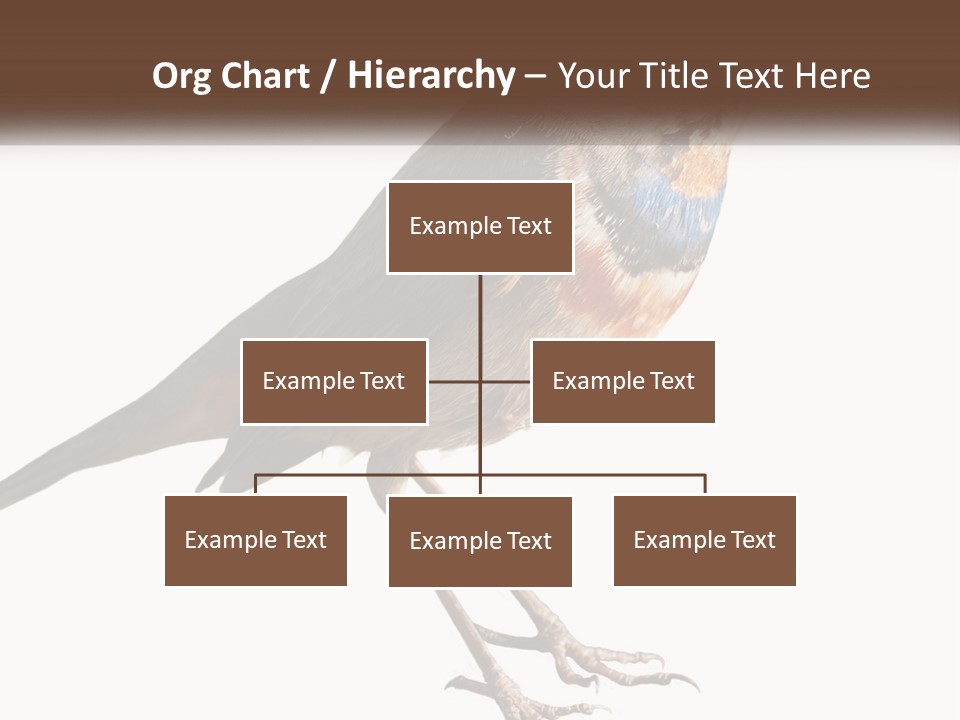 Org Chart / Hierarchy – Your Title Text Here

Example Text

Example Text

Example Text

Example Text

Example Text

Example Text